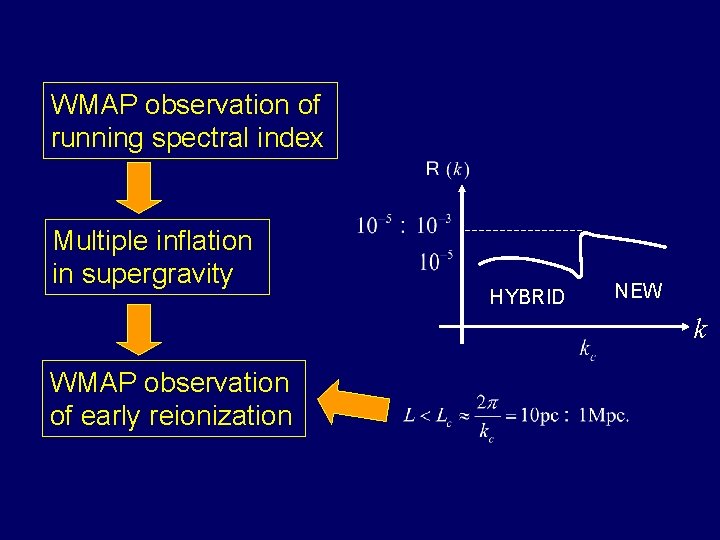 WMAP observation of running spectral index

Multiple inflation in supergravity

WMAP observation of early reionization

R $(k)$

$10^{-5} : 10^{-3}$

$10^{-5}$

HYBRID

NEW

$k$

$k_c$

$L < L_c \approx \frac{2\pi}{k_c} = 10\text{pc} : 1\text{Mpc}.$